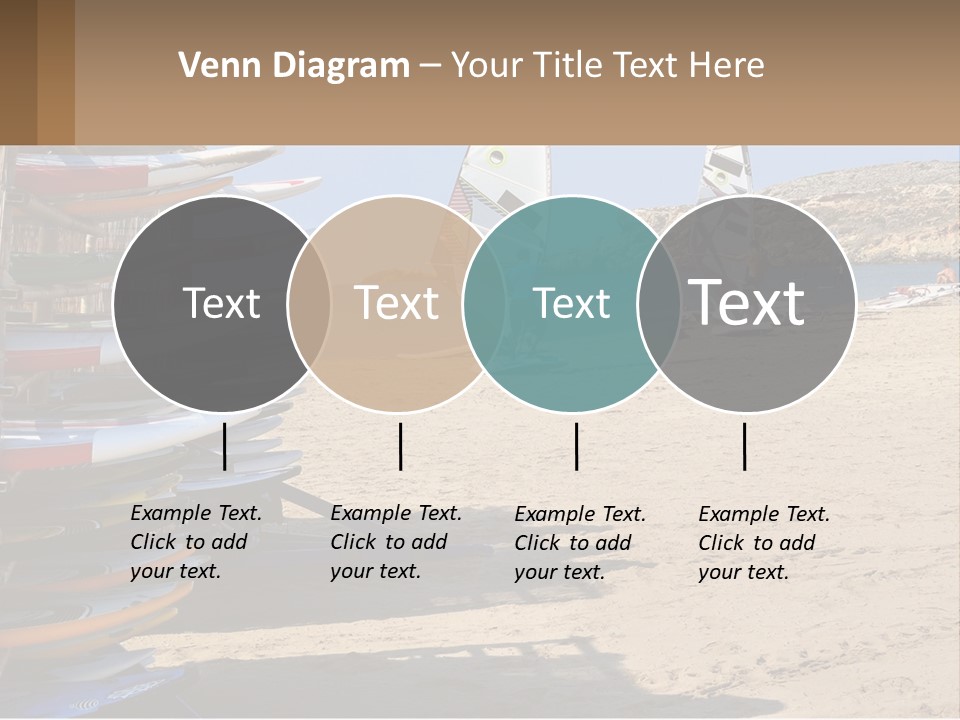 Venn Diagram – Your Title Text Here

Text

Text

Text

Text

Example Text. Click to add your text.

Example Text. Click to add your text.

Example Text. Click to add your text.

Example Text. Click to add your text.